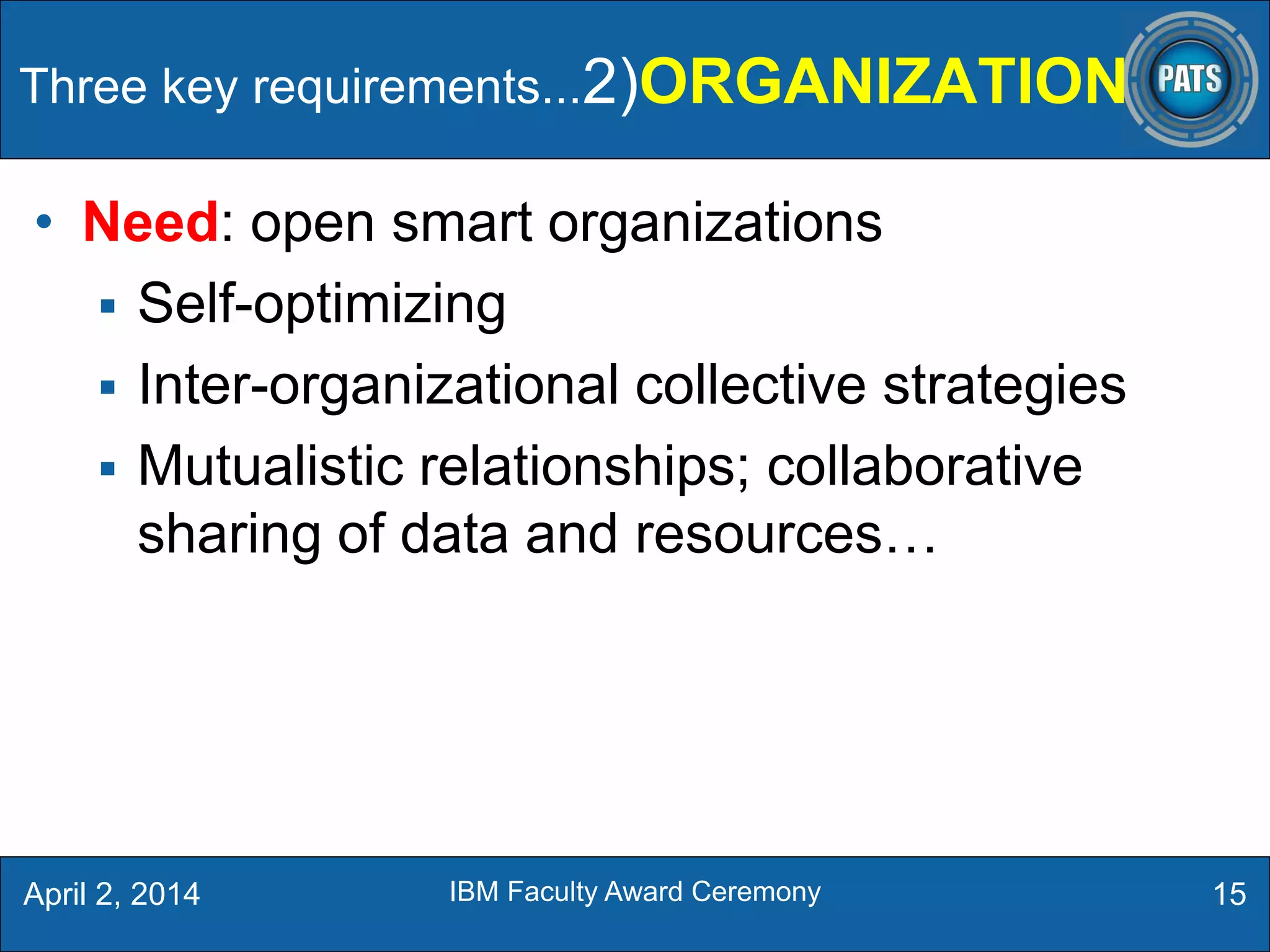 Three key requirements...2)ORGANIZATION

PATS

• Need: open smart organizations
▪ Self-optimizing
▪ Inter-organizational collective strategies
▪ Mutualistic relationships; collaborative sharing of data and resources…

April 2, 2014

IBM Faculty Award Ceremony

15